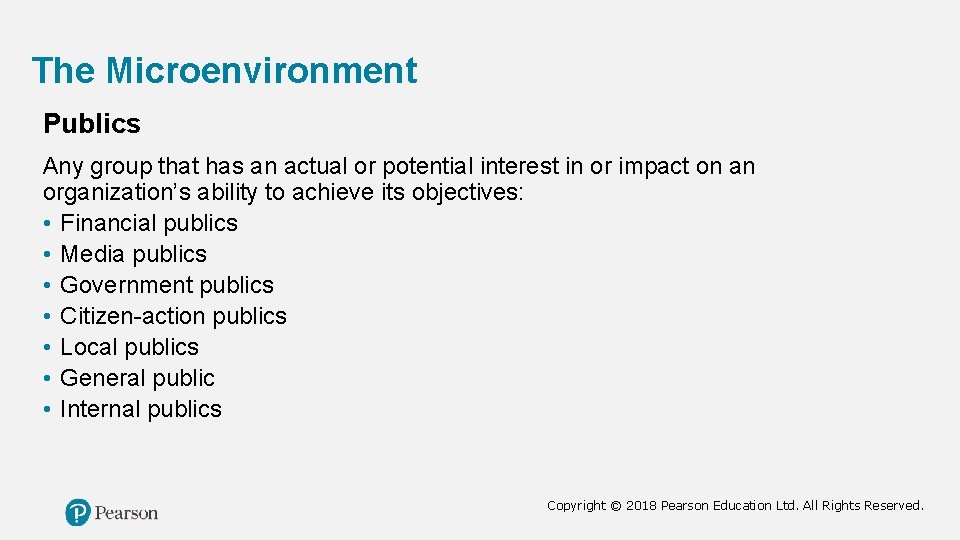 The Microenvironment

Publics

Any group that has an actual or potential interest in or impact on an organization’s ability to achieve its objectives:
• Financial publics
• Media publics
• Government publics
• Citizen-action publics
• Local publics
• General public
• Internal publics

Pearson

Copyright © 2018 Pearson Education Ltd. All Rights Reserved.